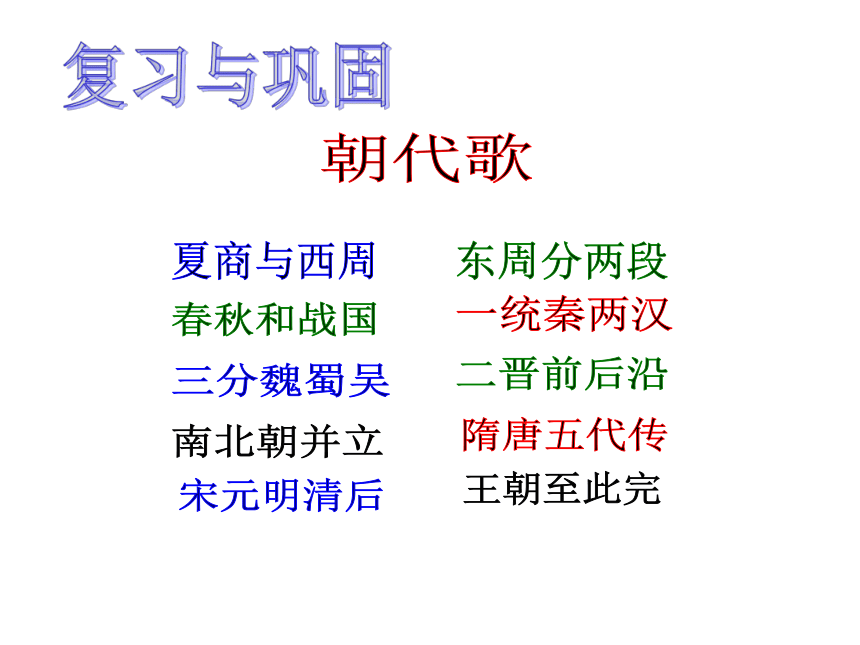 复习与巩固

朝代歌

夏商与西周　东周分两段
春秋和战国　一统秦两汉
三分魏蜀吴　二晋前后沿
南北朝并立　隋唐五代传
宋元明清后　王朝至此完